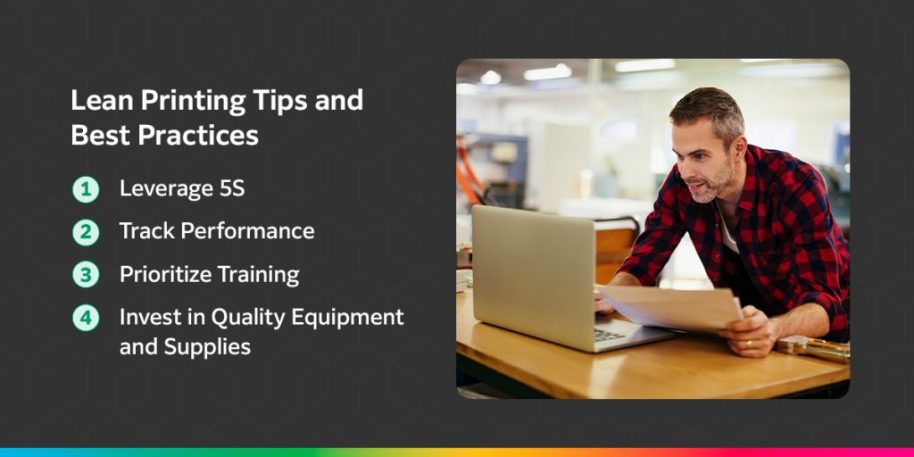 Lean Printing Tips and Best Practices

1 Leverage 5S

2 Track Performance

3 Prioritize Training

4 Invest in Quality Equipment and Supplies